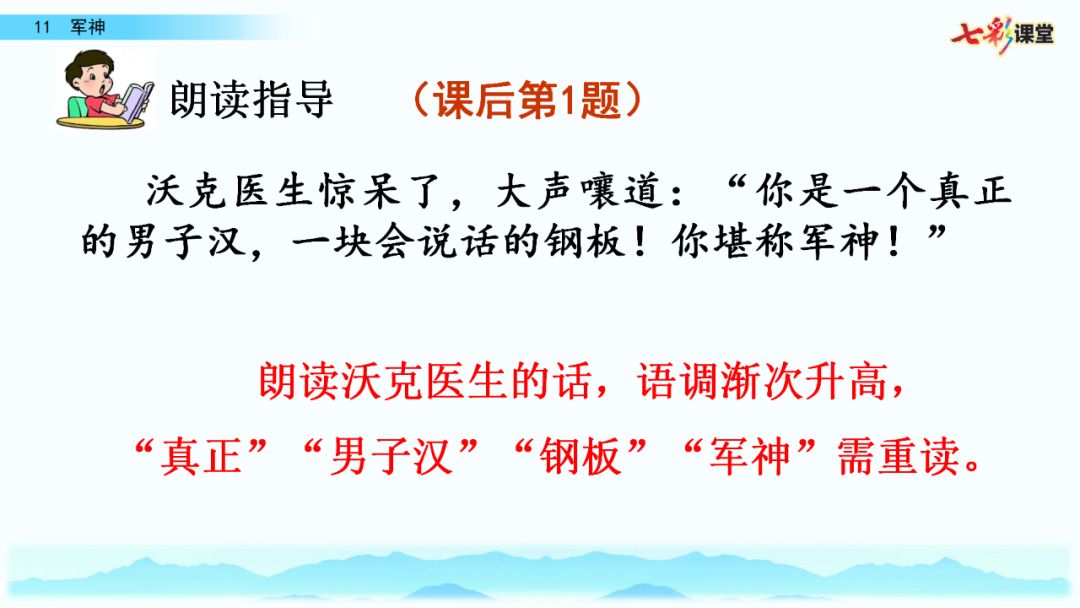 11 军神

七彩课堂

朗读指导 （课后第1题）

沃克医生惊呆了，大声嚷道：“你是一个真正的男子汉，一块会说话的钢板！你堪称军神！”

朗读沃克医生的话，语调渐次升高，“真正”“男子汉”“钢板”“军神”需重读。